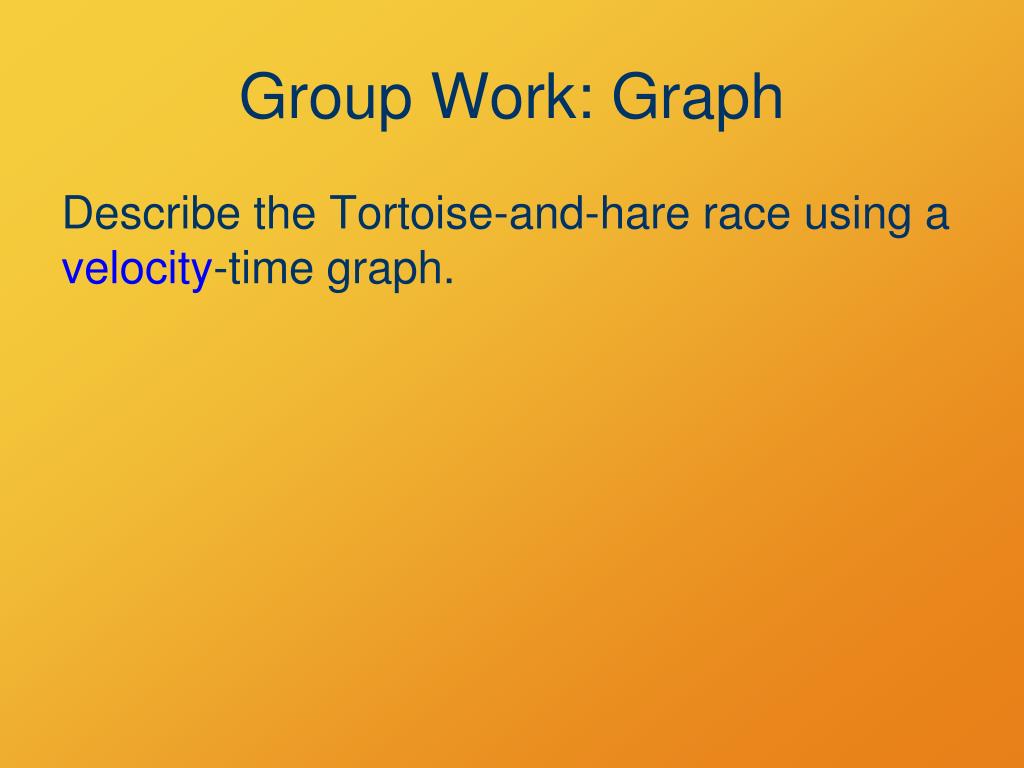 Group Work: Graph

Describe the Tortoise-and-hare race using a velocity-time graph.